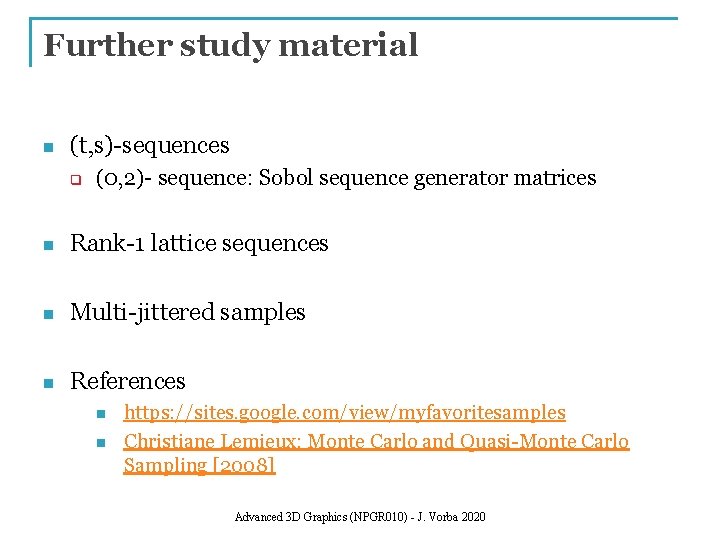 Further study material

(t,s)-sequences

(0,2)- sequence: Sobol sequence generator matrices

Rank-1 lattice sequences

Multi-jittered samples

References

https://sites.google.com/view/myfavoritesamples

Christiane Lemieux: Monte Carlo and Quasi-Monte Carlo Sampling [2008]

Advanced 3D Graphics (NPGR010) - J. Vorba 2020